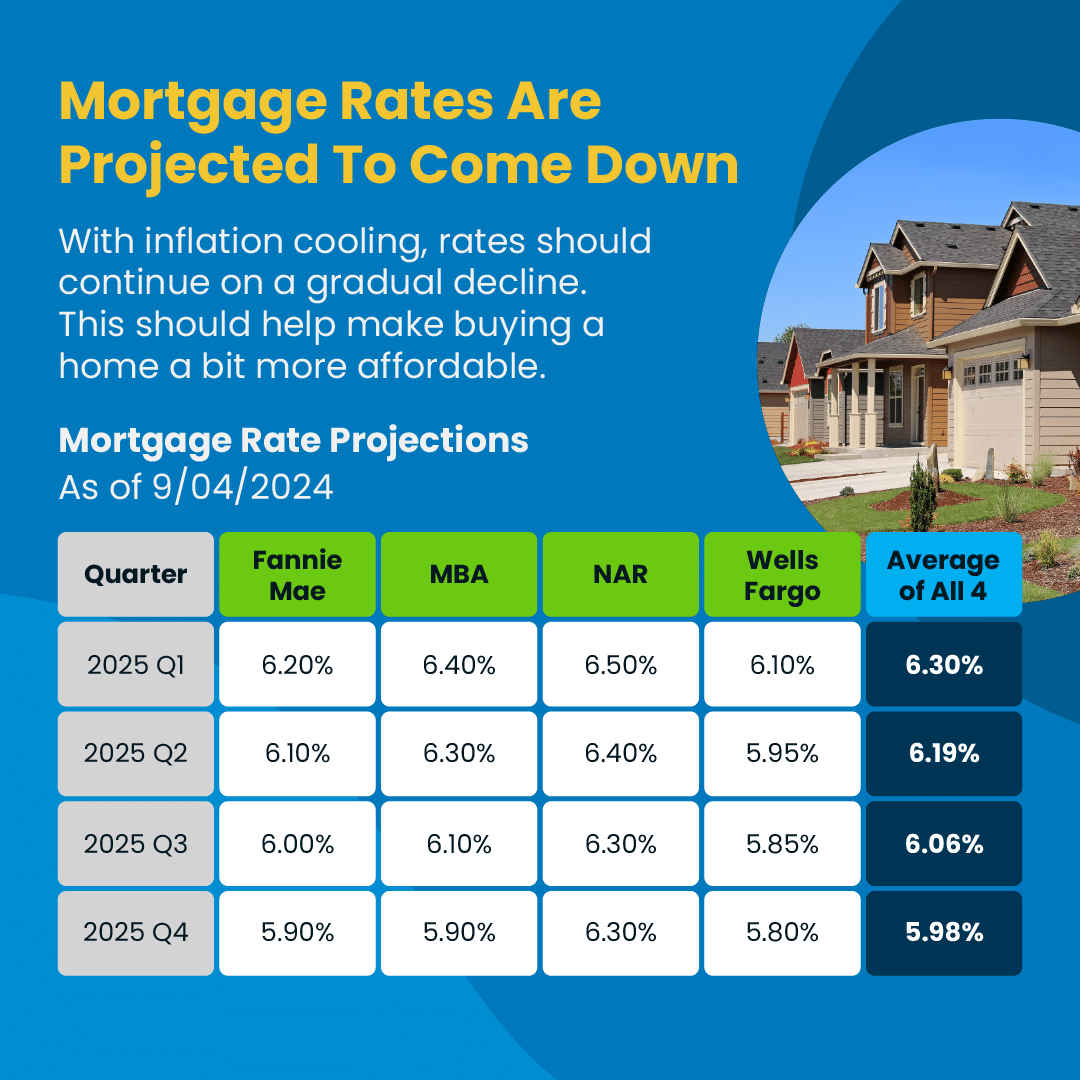 Mortgage Rates Are Projected To Come Down

With inflation cooling, rates should continue on a gradual decline. This should help make buying a home a bit more affordable.

Mortgage Rate Projections
As of 9/04/2024

| Quarter | Fannie Mae | MBA | NAR | Wells Fargo | Average of All 4 |
|---|---|---|---|---|---|
| 2025 Q1 | 6.20% | 6.40% | 6.50% | 6.10% | 6.30% |
| 2025 Q2 | 6.10% | 6.30% | 6.40% | 5.95% | 6.19% |
| 2025 Q3 | 6.00% | 6.10% | 6.30% | 5.85% | 6.06% |
| 2025 Q4 | 5.90% | 5.90% | 6.30% | 5.80% | 5.98% |